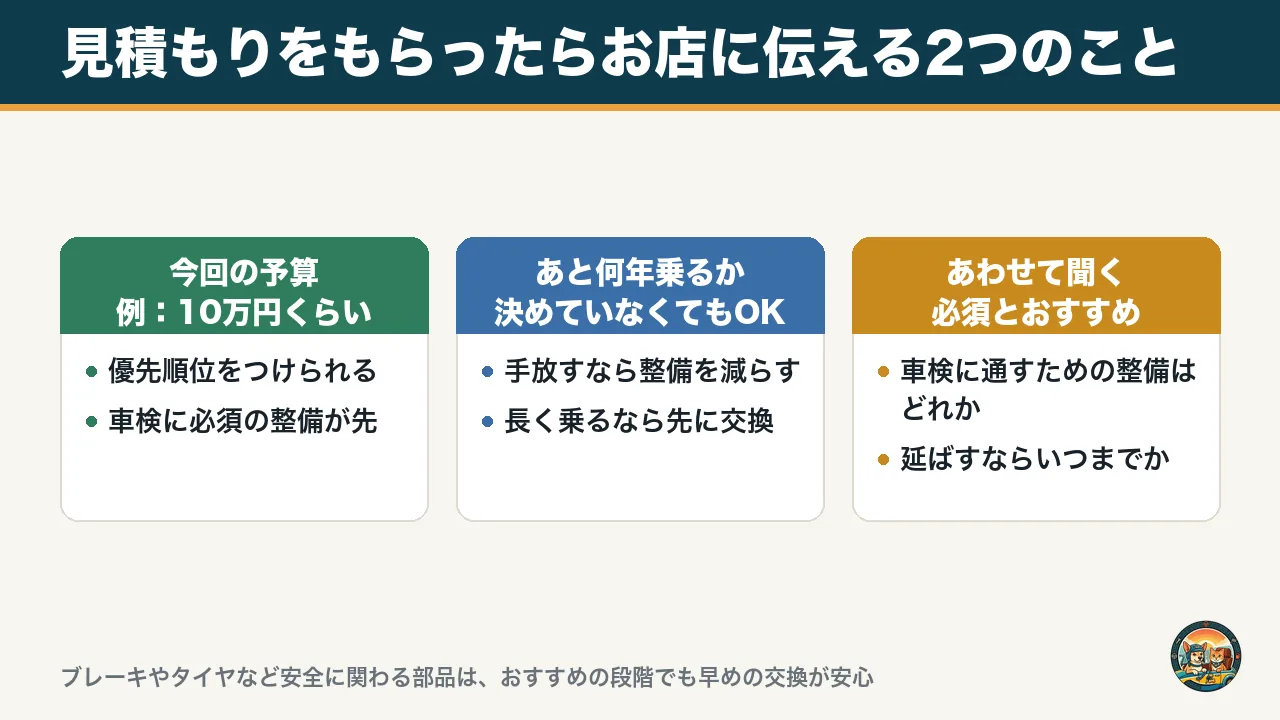 見積もりをもらったらお店に伝える2つのこと

今回の予算
例：10万円くらい

• 優先順位をつけられる
• 車検に必須の整備が先

あと何年乗るか
決めていなくてもOK

• 手放すなら整備を減らす
• 長く乗るなら先に交換

あわせて聞く
必須とおすすめ

• 車検に通すための整備はどれか
• 延ばすならいつまでか

ブレーキやタイヤなど安全に関わる部品は、おすすめの段階でも早めの交換が安心